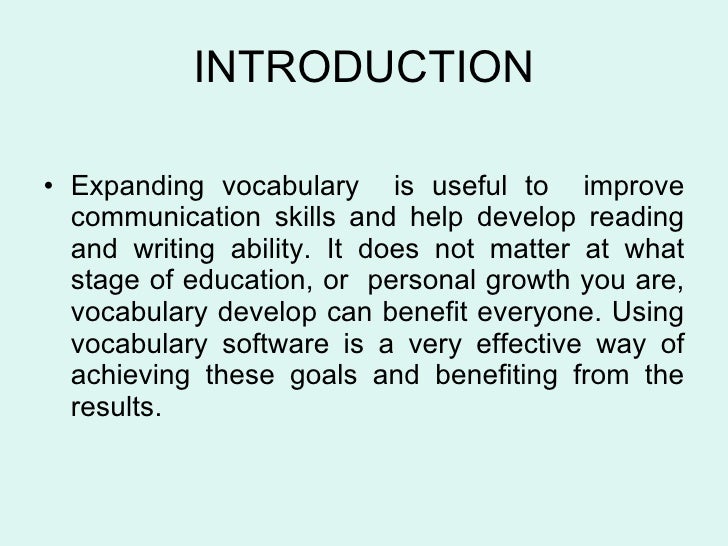 INTRODUCTION

• Expanding vocabulary is useful to improve communication skills and help develop reading and writing ability. It does not matter at what stage of education, or personal growth you are, vocabulary develop can benefit everyone. Using vocabulary software is a very effective way of achieving these goals and benefiting from the results.